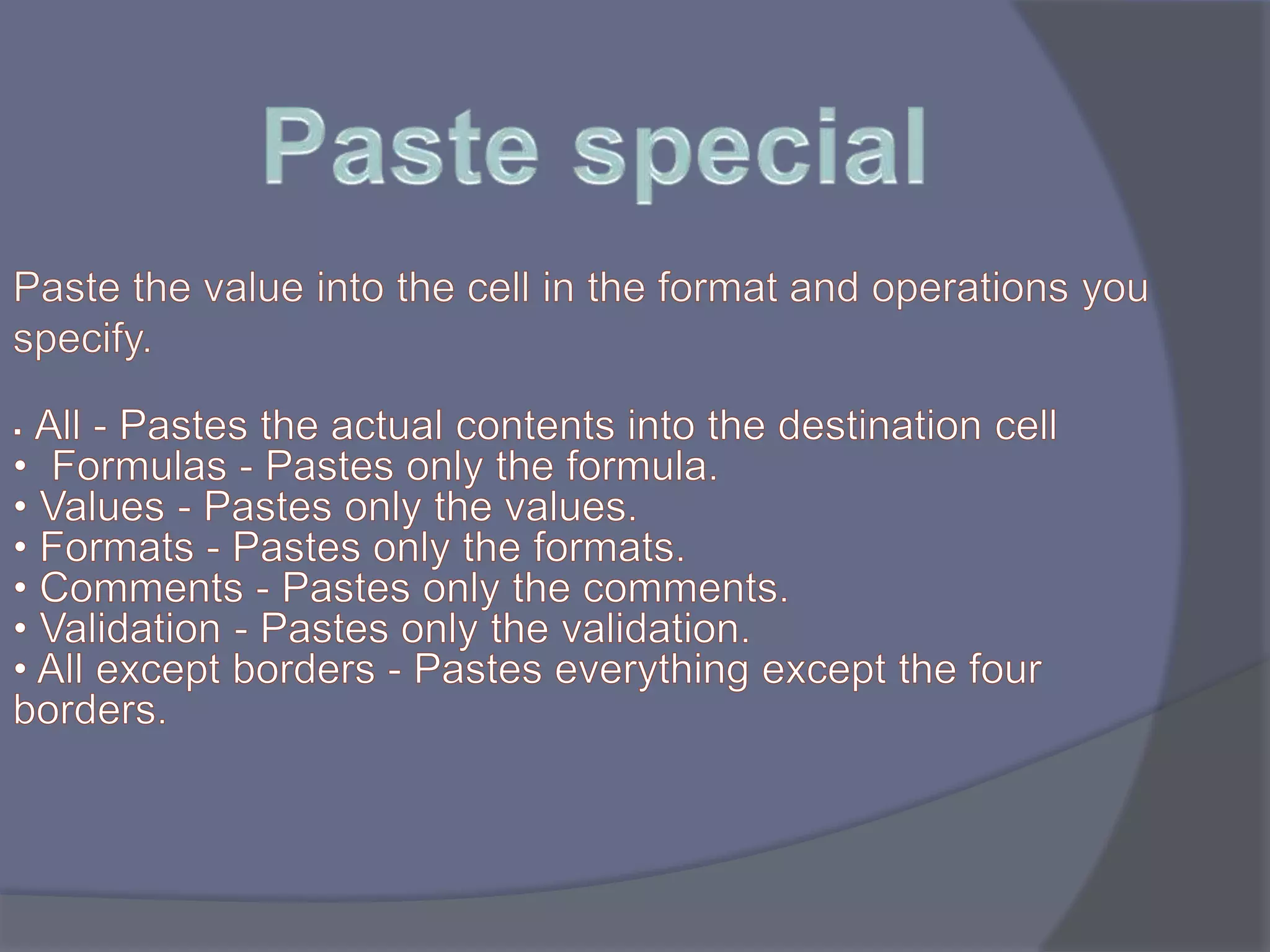 Paste special

Paste the value into the cell in the format and operations you specify.

▪ All - Pastes the actual contents into the destination cell
• Formulas - Pastes only the formula.
• Values - Pastes only the values.
• Formats - Pastes only the formats.
• Comments - Pastes only the comments.
• Validation - Pastes only the validation.
• All except borders - Pastes everything except the four borders.